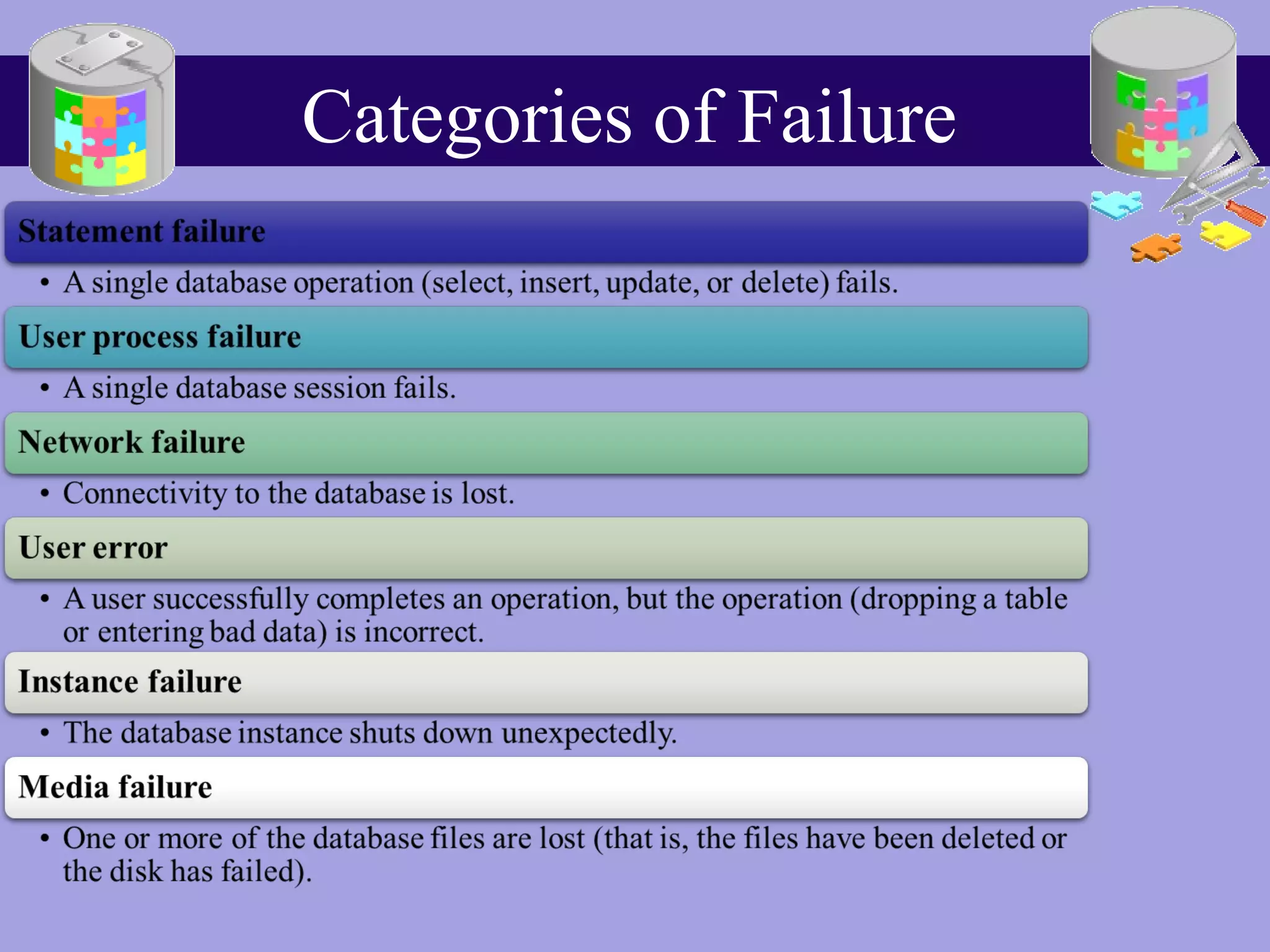 Categories of Failure

Statement failure

• A single database operation (select, insert, update, or delete) fails.

User process failure

• A single database session fails.

Network failure

• Connectivity to the database is lost.

User error

• A user successfully completes an operation, but the operation (dropping a table or entering bad data) is incorrect.

Instance failure

• The database instance shuts down unexpectedly.

Media failure

• One or more of the database files are lost (that is, the files have been deleted or the disk has failed).